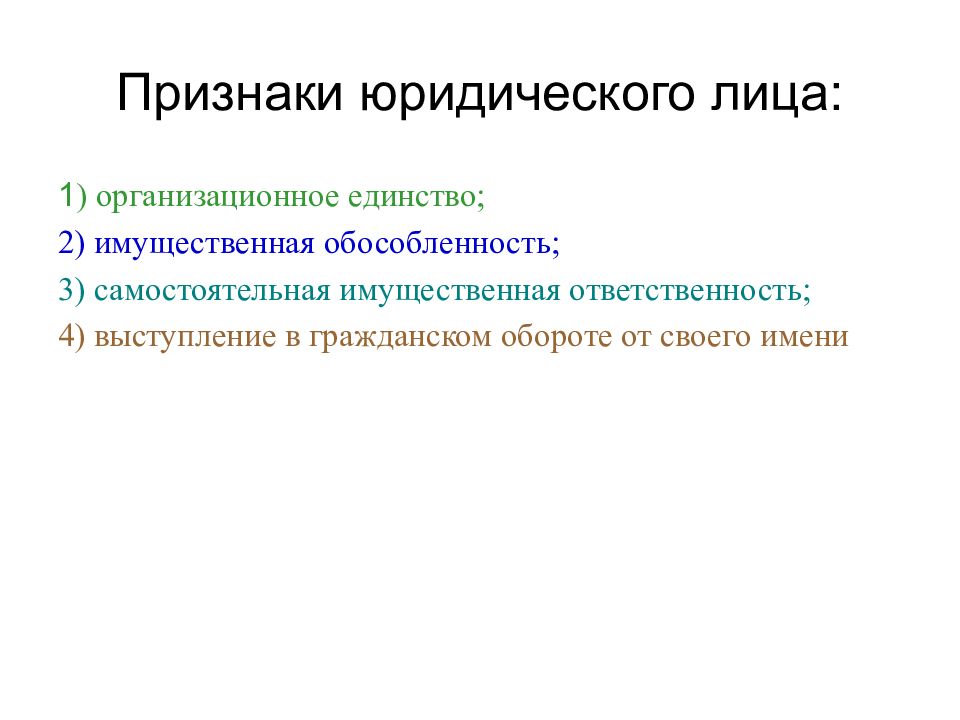 Признаки юридического лица:

1) организационное единство;

2) имущественная обособленность;

3) самостоятельная имущественная ответственность;

4) выступление в гражданском обороте от своего имени